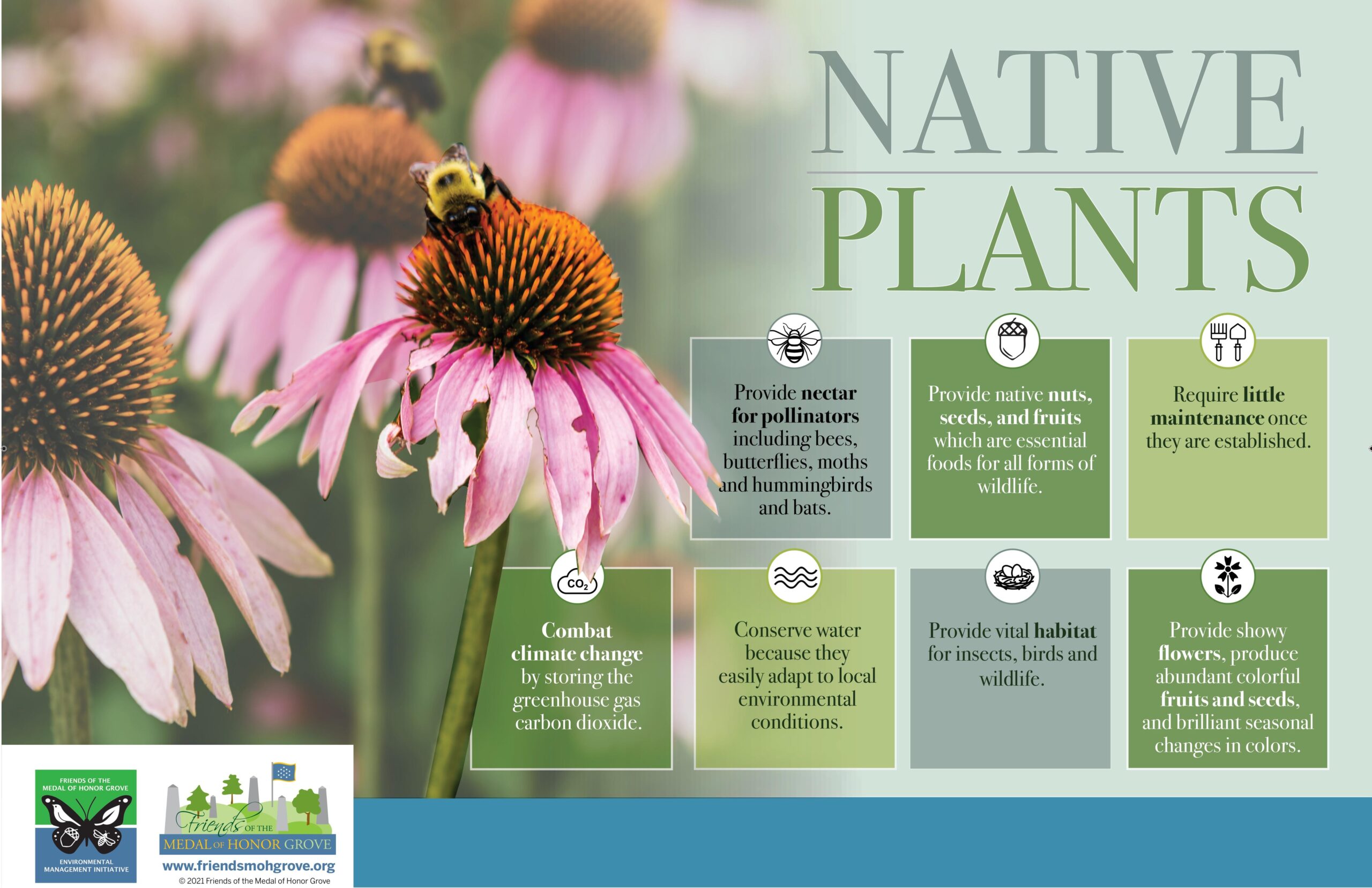 NATIVE
PLANTS

Provide nectar for pollinators including bees, butterflies, moths and hummingbirds and bats.

Provide native nuts, seeds, and fruits which are essential foods for all forms of wildlife.

Require little maintenance once they are established.

$CO_2$

Combat climate change by storing the greenhouse gas carbon dioxide.

Conserve water because they easily adapt to local environmental conditions.

Provide vital habitat for insects, birds and wildlife.

Provide showy flowers, produce abundant colorful fruits and seeds, and brilliant seasonal changes in colors.

FRIENDS OF THE MEDAL OF HONOR GROVE
ENVIRONMENTAL MANAGEMENT INITIATIVE

Friends OF THE MEDAL OF HONOR GROVE
www.friendsmohgrove.org
© 2021 Friends of the Medal of Honor Grove